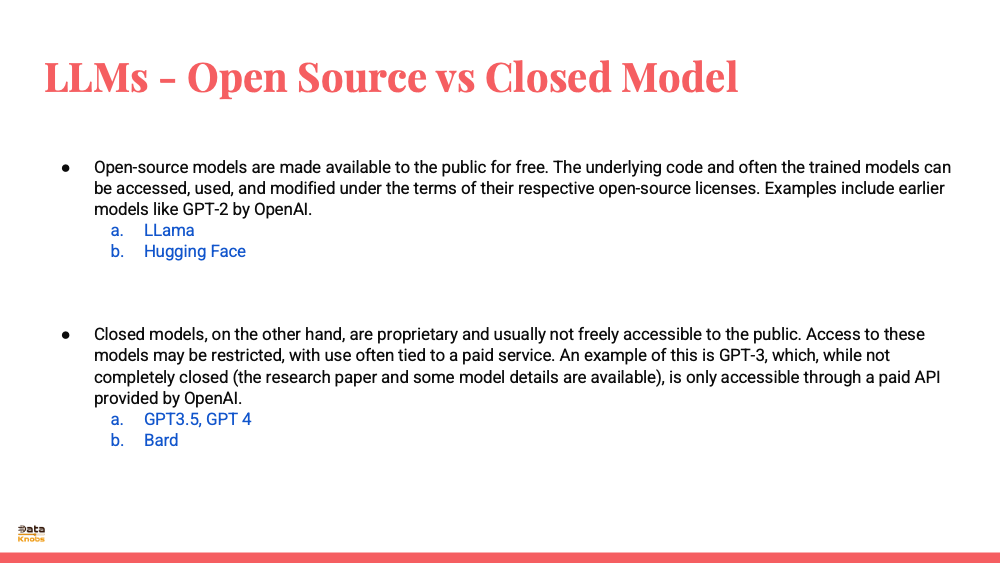 LLMs - Open Source vs Closed Model

● Open-source models are made available to the public for free. The underlying code and often the trained models can be accessed, used, and modified under the terms of their respective open-source licenses. Examples include earlier models like GPT-2 by OpenAI.
a. LLama
b. Hugging Face

● Closed models, on the other hand, are proprietary and usually not freely accessible to the public. Access to these models may be restricted, with use often tied to a paid service. An example of this is GPT-3, which, while not completely closed (the research paper and some model details are available), is only accessible through a paid API provided by OpenAI.
a. GPT3.5, GPT 4
b. Bard

Data Knobs